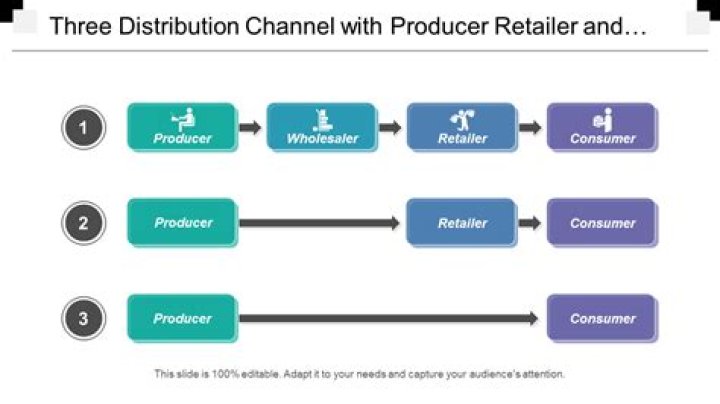 Three Distribution Channel with Producer Retailer and...

1
Producer
Wholesaler
Retailer
Consumer

2
Producer
Retailer
Consumer

3
Producer
Consumer

This slide is 100% editable. Adapt it to your needs and capture your audience's attention.